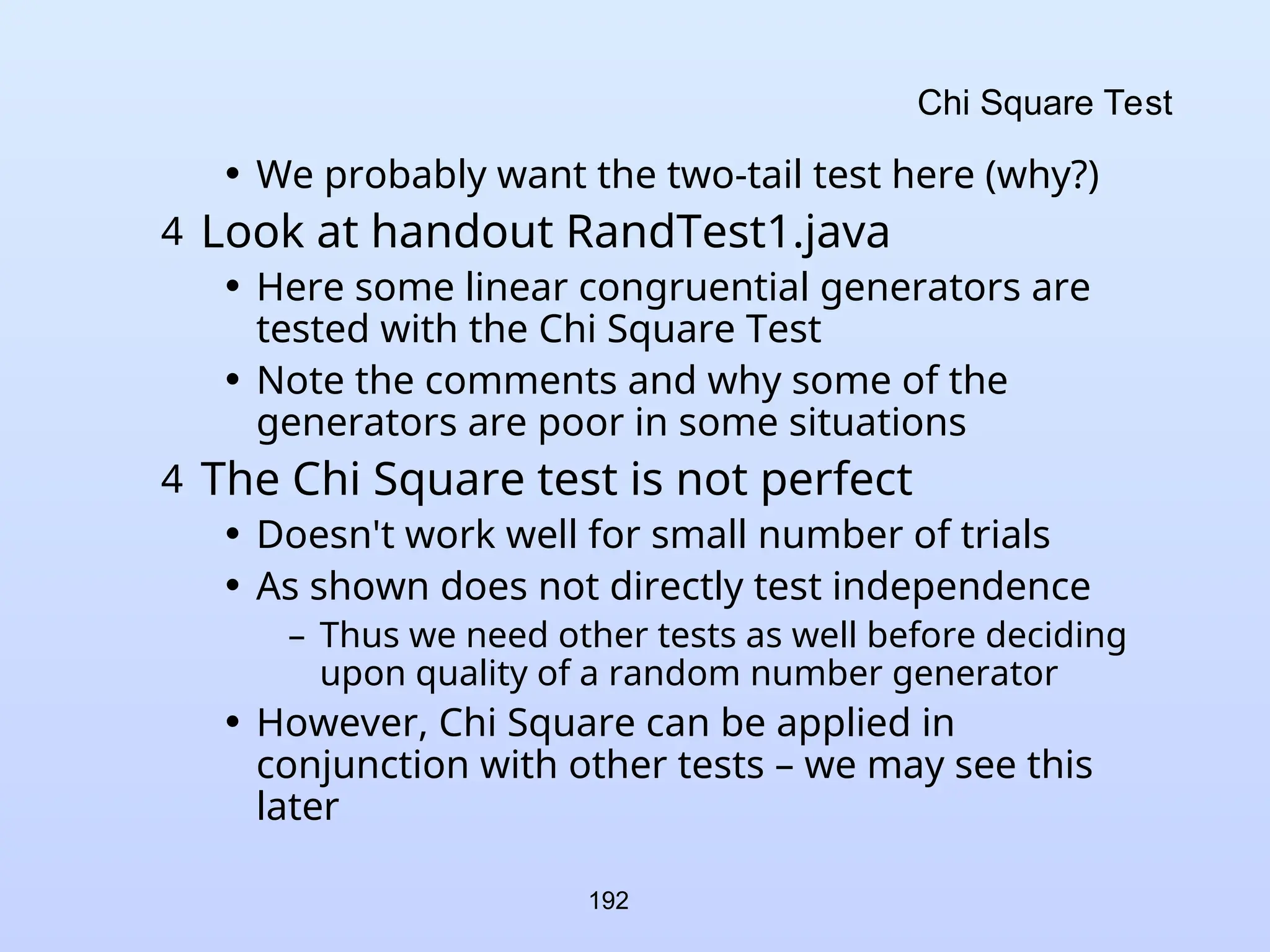 Chi Square Test

• We probably want the two-tail test here (why?)

4 Look at handout RandTest1.java

• Here some linear congruential generators are tested with the Chi Square Test

• Note the comments and why some of the generators are poor in some situations

4 The Chi Square test is not perfect

• Doesn't work well for small number of trials

• As shown does not directly test independence

– Thus we need other tests as well before deciding upon quality of a random number generator

• However, Chi Square can be applied in conjunction with other tests – we may see this later

192